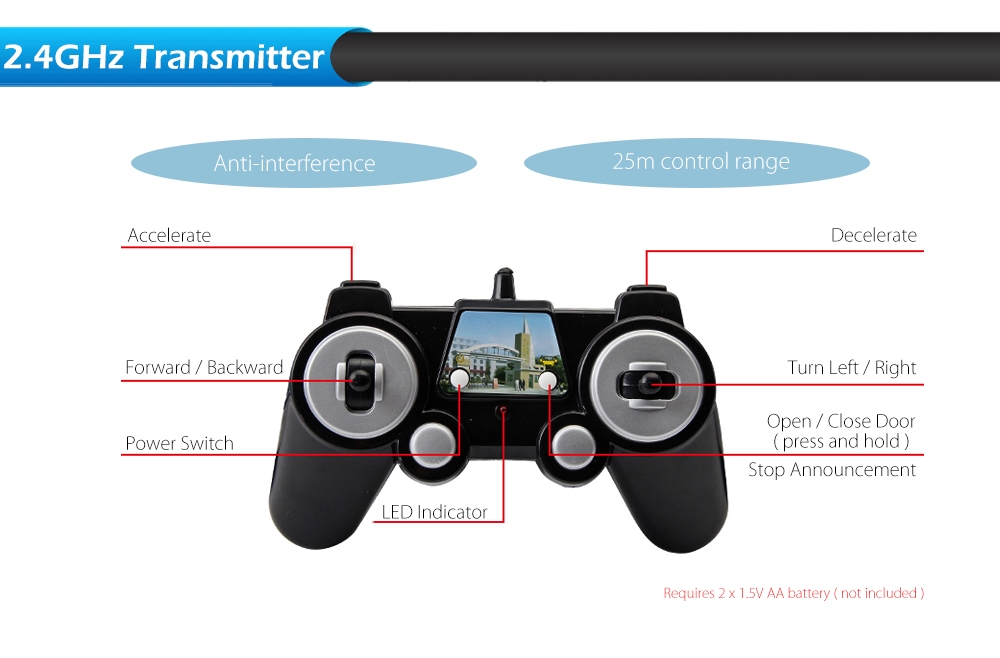 2.4GHz Transmitter

Anti-interference

25m control range

Accelerate

Decelerate

Forward / Backward

Turn Left / Right

Power Switch

Open / Close Door
( press and hold )

Stop Announcement

LED Indicator

Requires 2 x 1.5V AA battery ( not included )